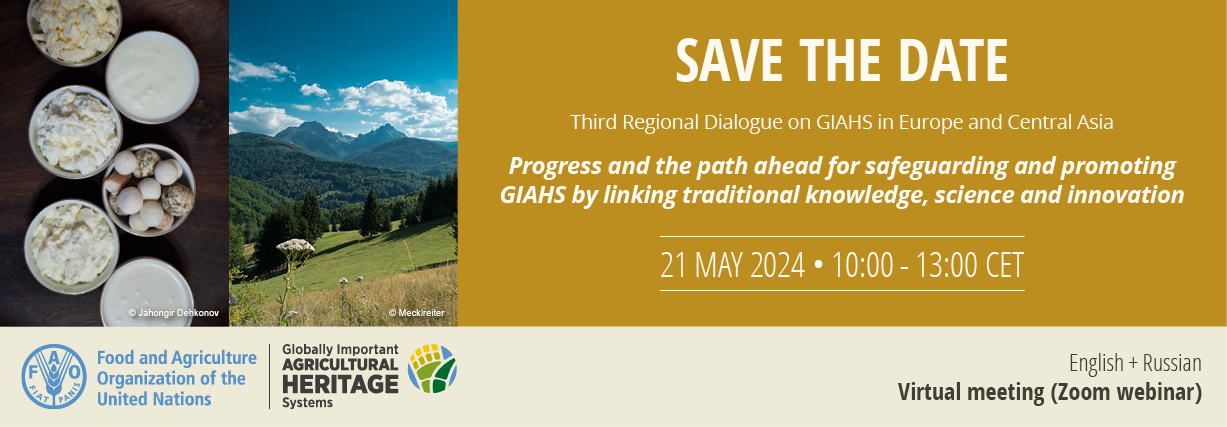 © Jahongir Dehkonov

© Meckireiter

SAVE THE DATE

Third Regional Dialogue on GIAHS in Europe and Central Asia

Progress and the path ahead for safeguarding and promoting GIAHS by linking traditional knowledge, science and innovation

21 MAY 2024 • 10:00 - 13:00 CET

FAO FIAT PANIS

Food and Agriculture Organization of the United Nations

Globally Important AGRICULTURAL HERITAGE Systems

English + Russian

Virtual meeting (Zoom webinar)